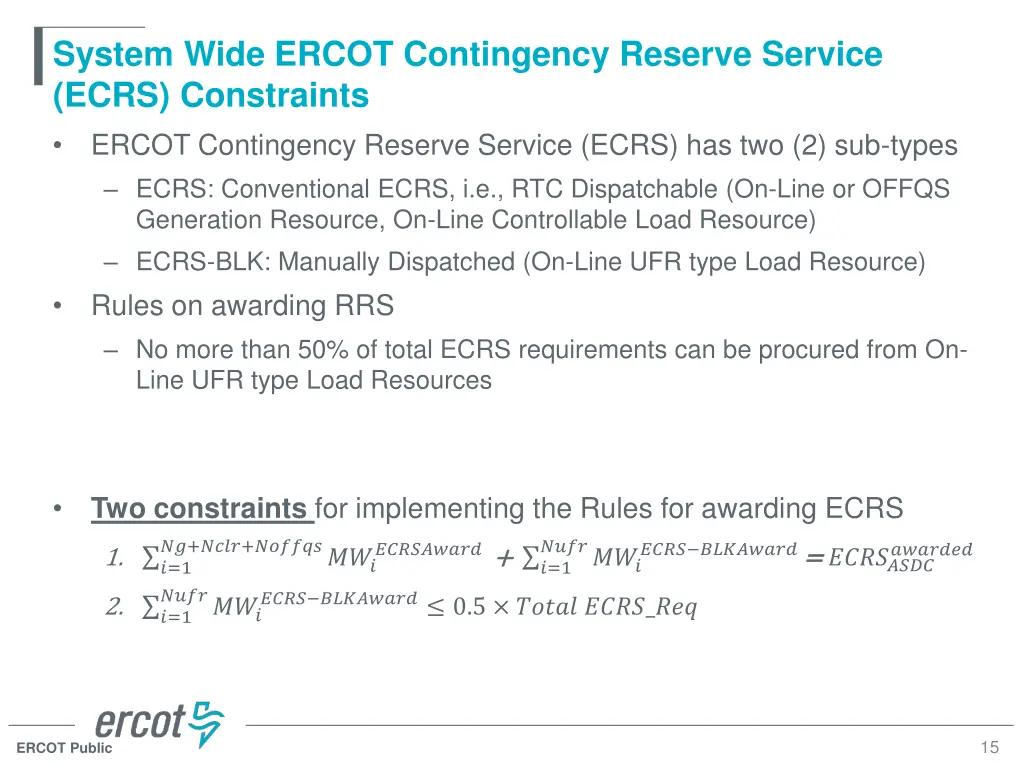 System Wide ERCOT Contingency Reserve Service (ECRS) Constraints

• ERCOT Contingency Reserve Service (ECRS) has two (2) sub-types

– ECRS: Conventional ECRS, i.e., RTC Dispatchable (On-Line or OFFQS Generation Resource, On-Line Controllable Load Resource)

– ECRS-BLK: Manually Dispatched (On-Line UFR type Load Resource)

• Rules on awarding RRS

– No more than 50% of total ECRS requirements can be procured from On-Line UFR type Load Resources

• Two constraints for implementing the Rules for awarding ECRS

1. $\sum_{i=1}^{Ng+Nclr+Noffqs} MW_i^{ECRSAward} + \sum_{i=1}^{Nufr} MW_i^{ECRS-BLKAward} = ECRS_{ASDC}^{awarded}$

2. $\sum_{i=1}^{Nufr} MW_i^{ECRS-BLKAward} \leq 0.5 \times Total\ ECRS\_Req$

ercot

ERCOT Public

15